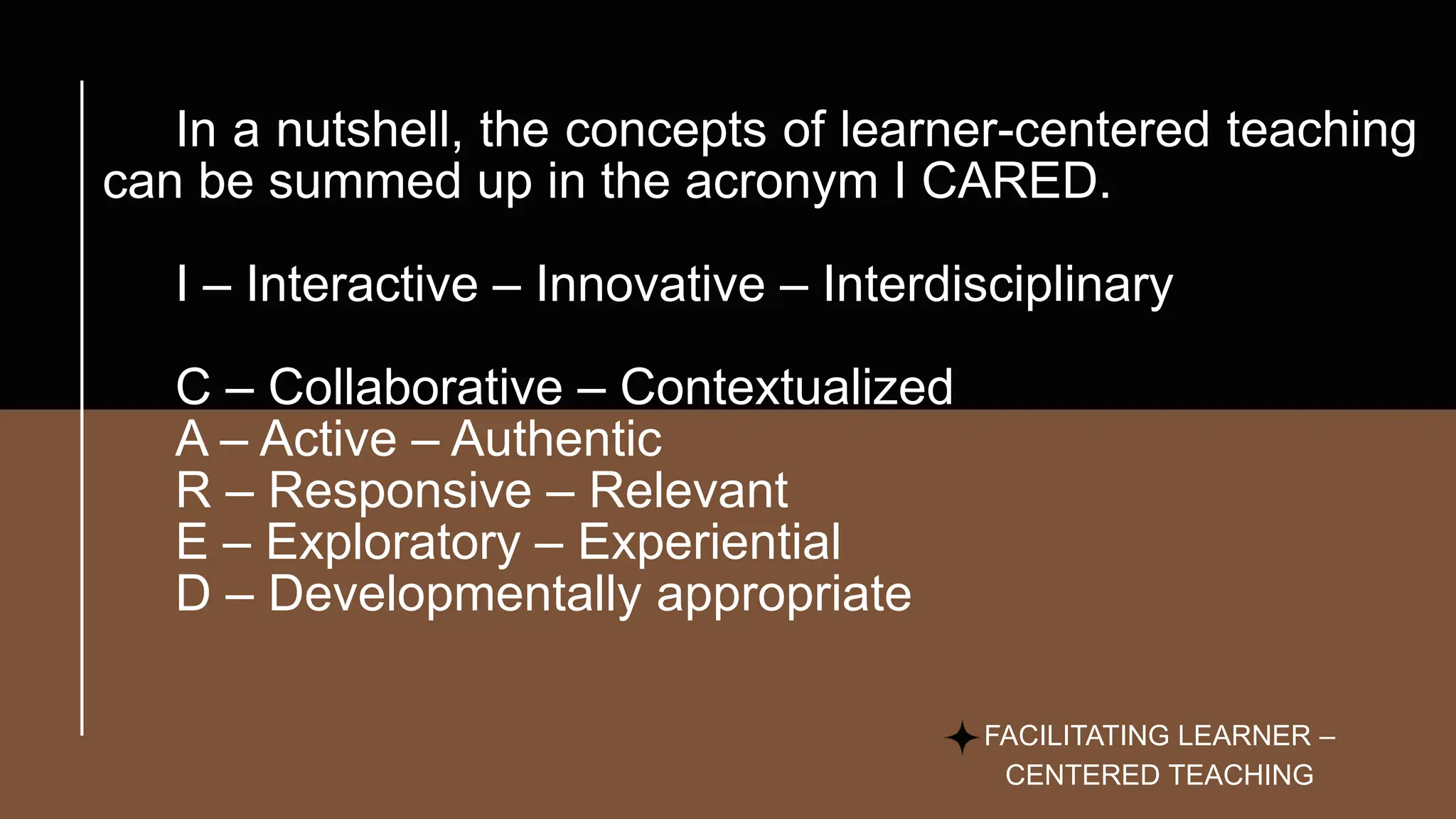 In a nutshell, the concepts of learner-centered teaching can be summed up in the acronym I CARED.

I – Interactive – Innovative – Interdisciplinary

C – Collaborative – Contextualized
A – Active – Authentic
R – Responsive – Relevant
E – Exploratory – Experiential
D – Developmentally appropriate

FACILITATING LEARNER – CENTERED TEACHING